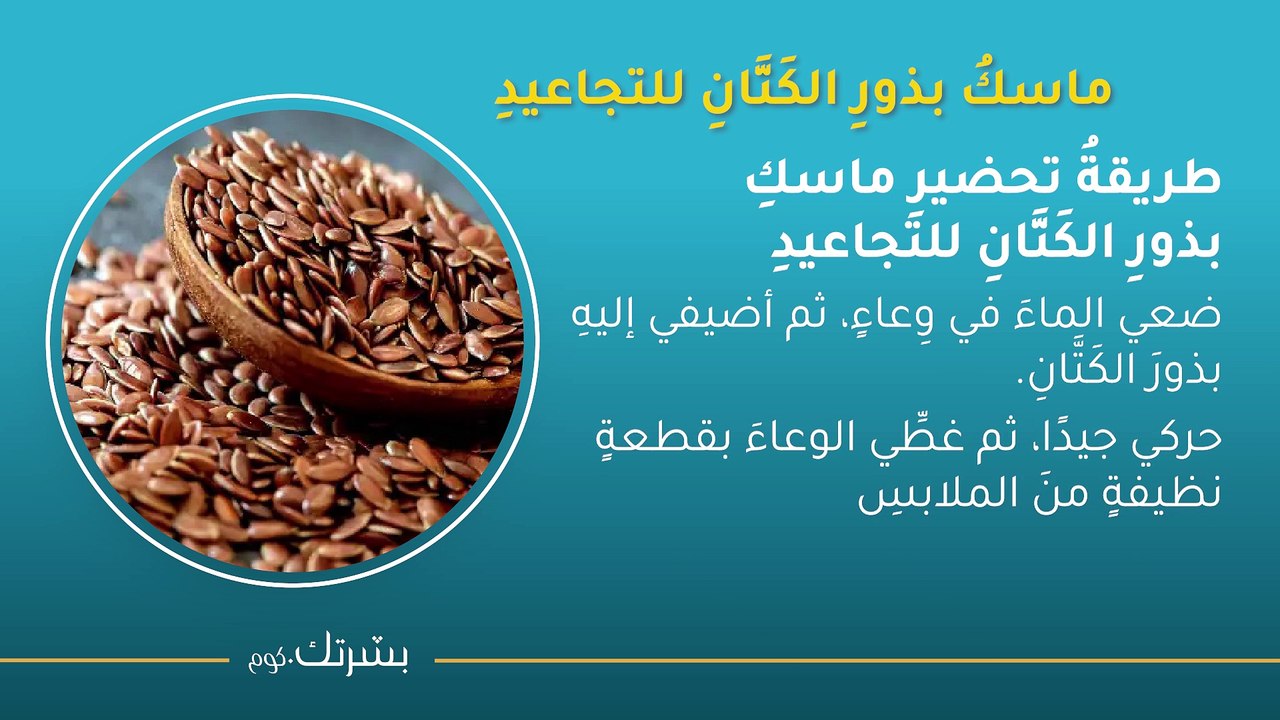 ماسكُ بذورِ الكَتَّانِ للتجاعيدِ

طريقةُ تحضيرِ ماسكِ بذورِ الكَتَّانِ للتَجاعيدِ

ضعي الماءَ في وِعاءٍ، ثم أضيفي إليهِ بذورَ الكَتَّانِ.

حركي جيدًا، ثم غطِّي الوعاءَ بقطعةٍ نظيفةٍ منَ الملابسِ

بشرتك.كوم